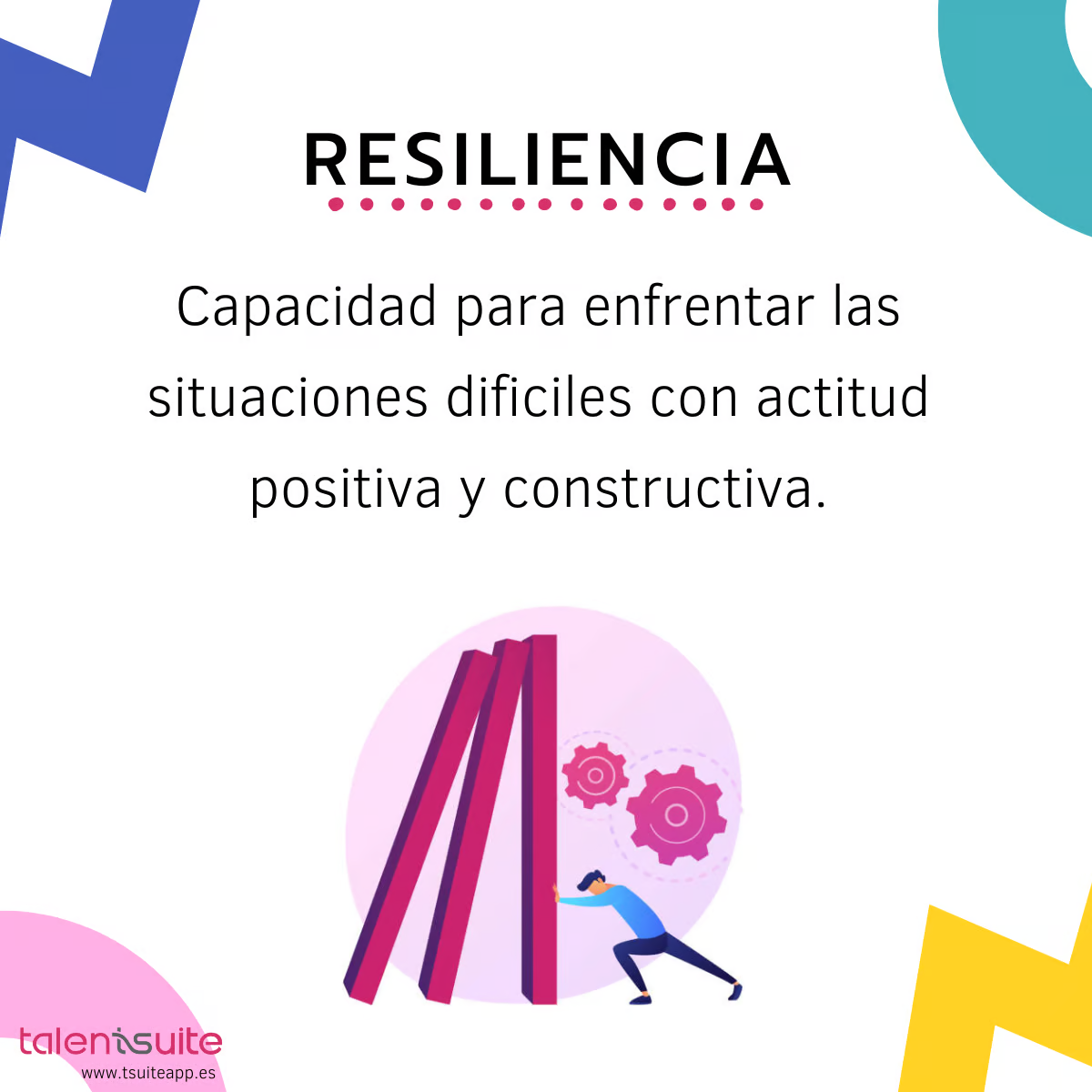 RESILIENCIA

Capacidad para enfrentar las situaciones dificiles con actitud positiva y constructiva.

talentsuite
www.tsuiteapp.es